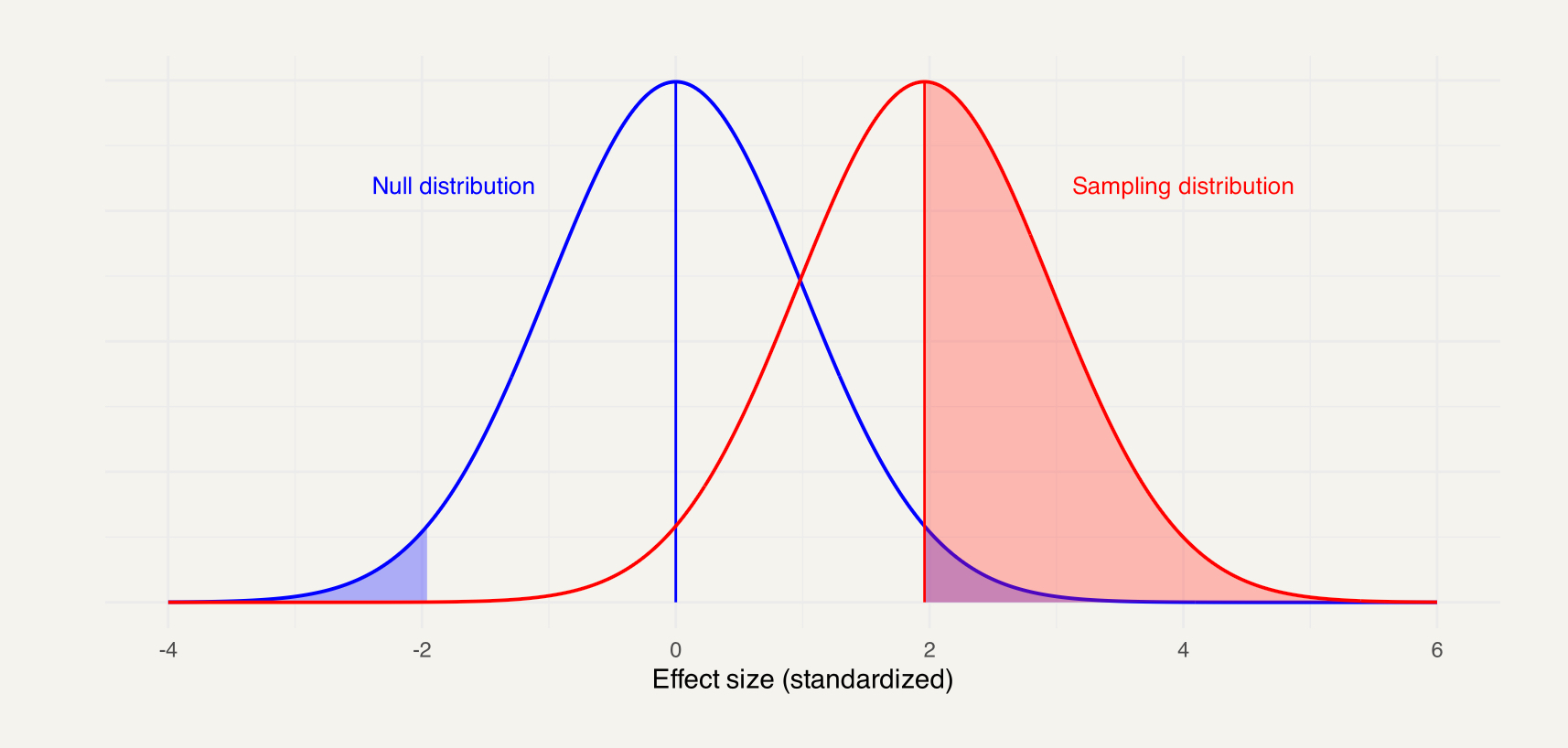 Null distribution

Sampling distribution

-4
-2
0
2
4
6

Effect size (standardized)